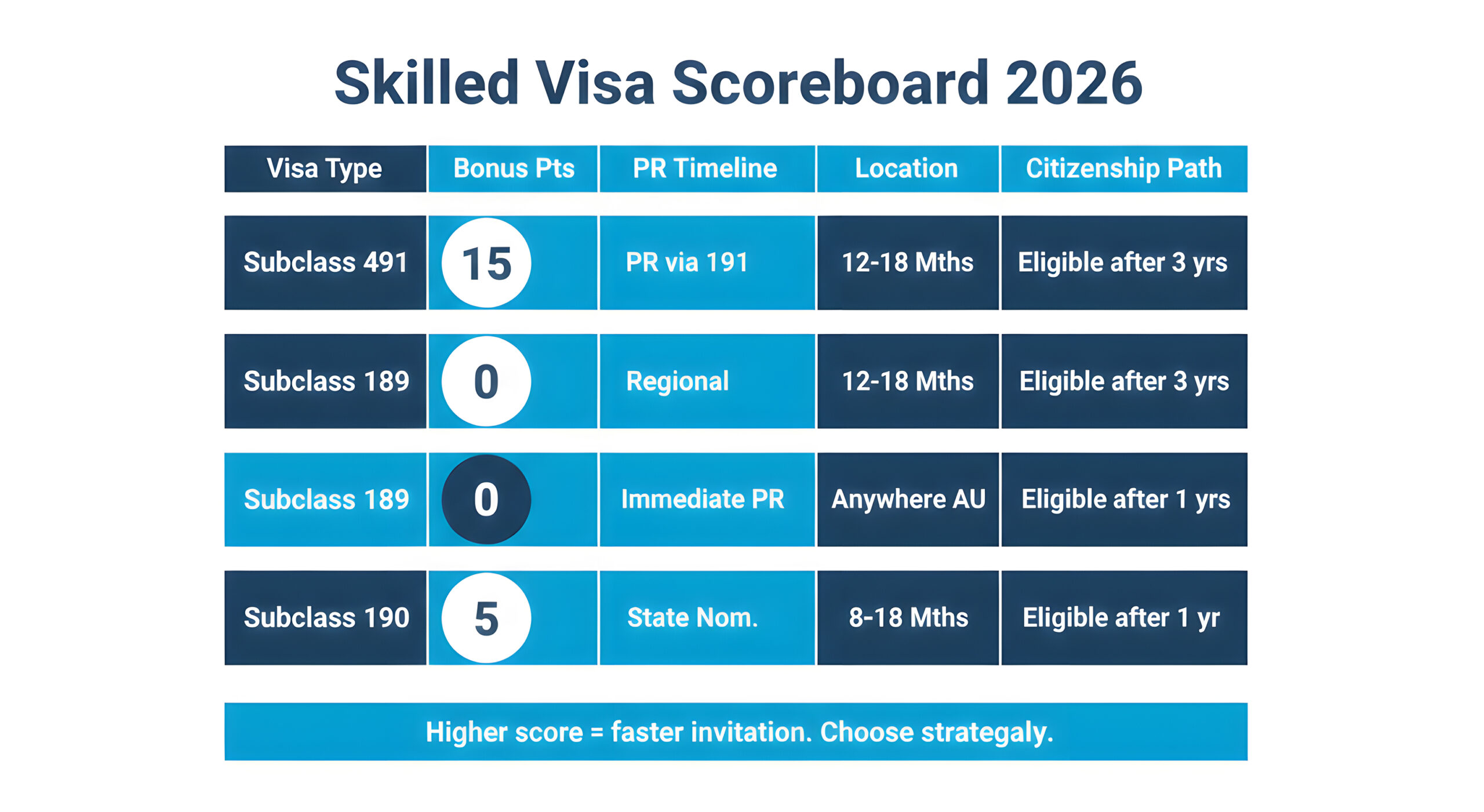 Skilled Visa Scoreboard 2026

| Visa Type | Bonus Pts | PR Timeline | Location | Citizenship Path |
|---|---|---|---|---|
| Subclass 491 | 15 | PR via 191 | 12-18 Mths | Eligible after 3 yrs |
| Subclass 189 | 0 | Regional | 12-18 Mths | Eligible after 3 yrs |
| Subclass 189 | 0 | Immediate PR | Anywhere AU | Eligible after 1 yrs |
| Subclass 190 | 5 | State Nom. | 8-18 Mths | Eligible after 1 yr |

Higher score = faster invitation. Choose strategaly.